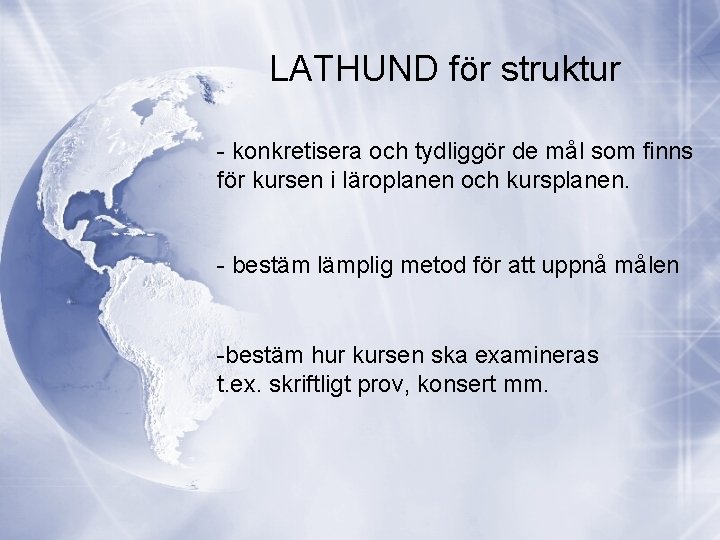 LATHUND för struktur

- konkretisera och tydliggör de mål som finns för kursen i läroplanen och kursplanen.

- bestäm lämplig metod för att uppnå målen

-bestäm hur kursen ska examineras t.ex. skriftligt prov, konsert mm.